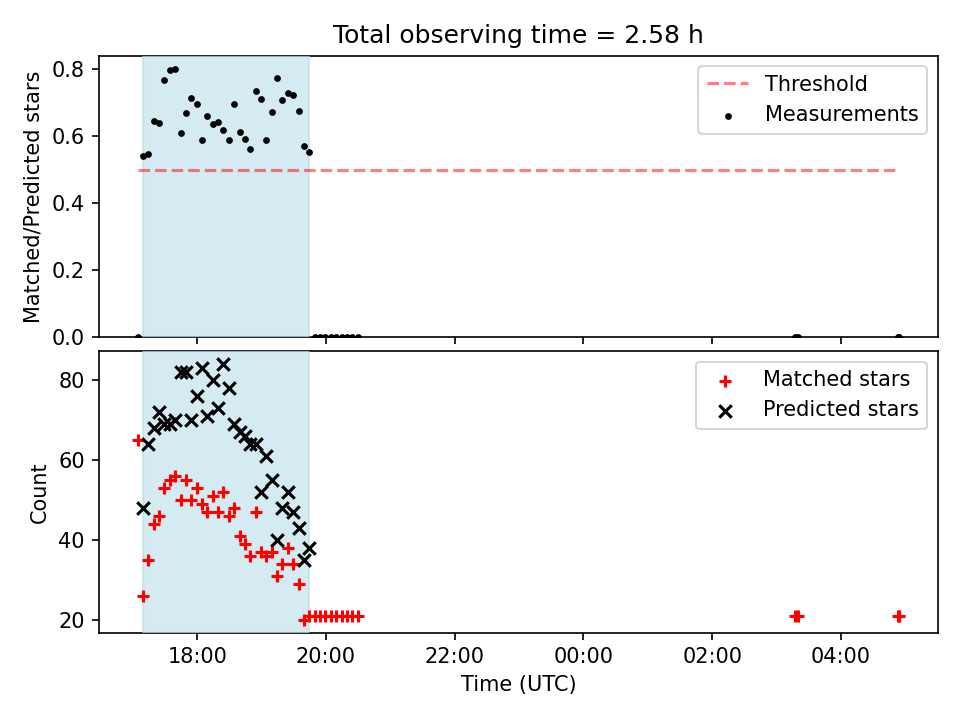 Total observing time = 2.58 h

Matched/Predicted stars

0.8
0.6
0.4
0.2
0.0

Threshold
Measurements

Count

80
60
40
20

Matched stars
Predicted stars

18:00
20:00
22:00
00:00
02:00
04:00

Time (UTC)